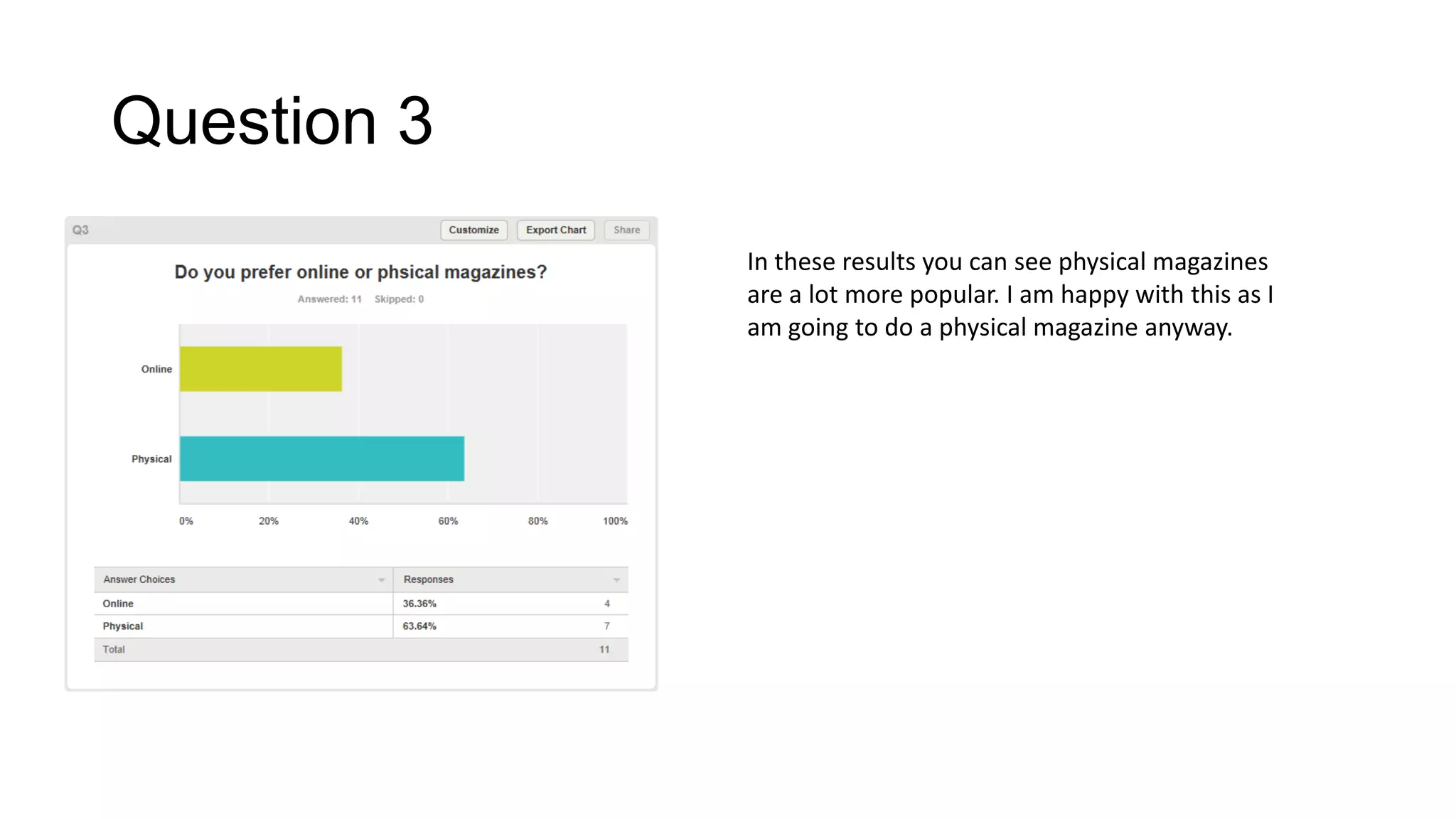 Question 3

Q3 Customize Export Chart Share

Do you prefer online or phsical magazines?

Answered: 11 Skipped: 0

Online

Physical

0% 20% 40% 60% 80% 100%

| Answer Choices | Responses | |
|---|---|---|
| Online | 36.36% | 4 |
| Physical | 63.64% | 7 |
| Total | | 11 |

In these results you can see physical magazines are a lot more popular. I am happy with this as I am going to do a physical magazine anyway.